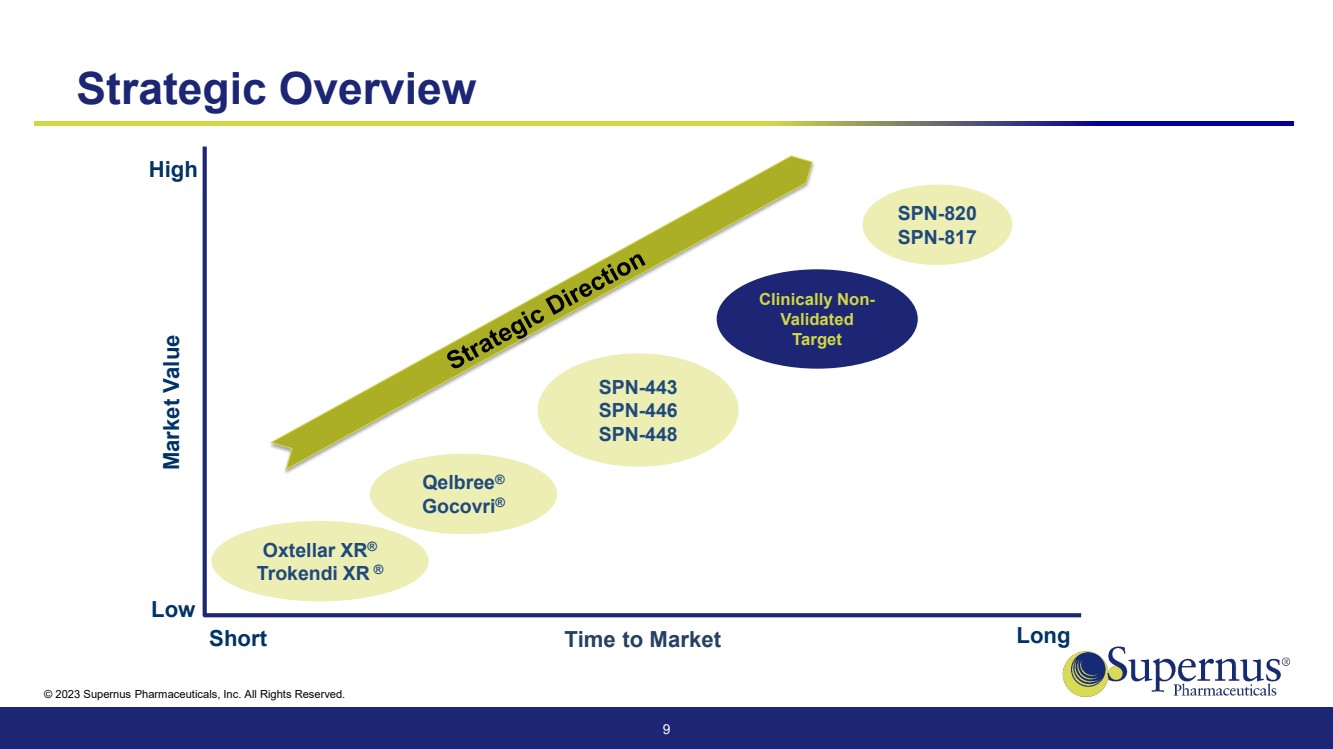 Strategic Overview

High

Market Value

Low

Strategic Direction

SPN-820
SPN-817

Clinically Non-Validated Target

SPN-443
SPN-446
SPN-448

Qelbree®
Gocovri®

Oxtellar XR®
Trokendi XR ®

Short

Time to Market

Long

Supernus®
Pharmaceuticals

© 2023 Supernus Pharmaceuticals, Inc. All Rights Reserved.

9